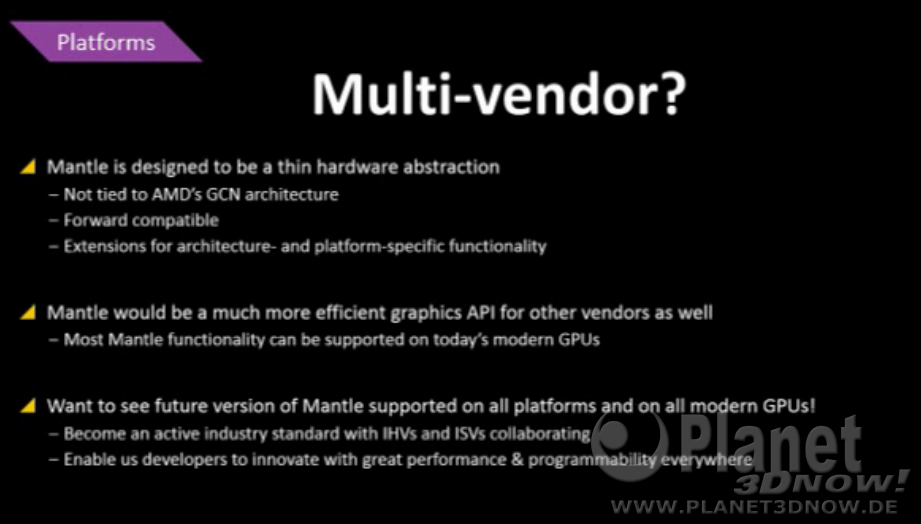 Platforms

Multi-vendor?

Mantle is designed to be a thin hardware abstraction
– Not tied to AMD's GCN architecture
– Forward compatible
– Extensions for architecture- and platform-specific functionality

Mantle would be a much more efficient graphics API for other vendors as well
– Most Mantle functionality can be supported on today's modern GPUs

Want to see future version of Mantle supported on all platforms and on all modern GPUs!
– Become an active industry standard with IHVs and ISVs collaborating
– Enable us developers to innovate with great performance & programmability everywhere

Planet 3DNOW!
WWW.PLANET3DNOW.DE